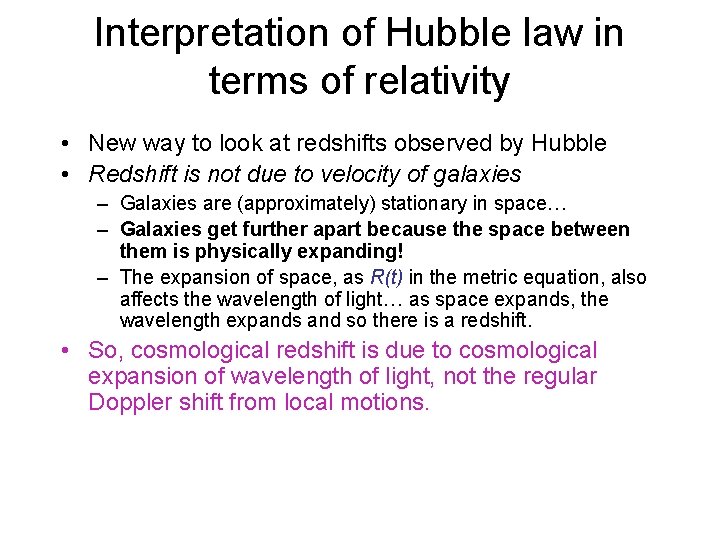 Interpretation of Hubble law in terms of relativity

• New way to look at redshifts observed by Hubble
• Redshift is not due to velocity of galaxies
– Galaxies are (approximately) stationary in space…
– Galaxies get further apart because the space between them is physically expanding!
– The expansion of space, as $R(t)$ in the metric equation, also affects the wavelength of light… as space expands, the wavelength expands and so there is a redshift.
• So, cosmological redshift is due to cosmological expansion of wavelength of light, not the regular Doppler shift from local motions.